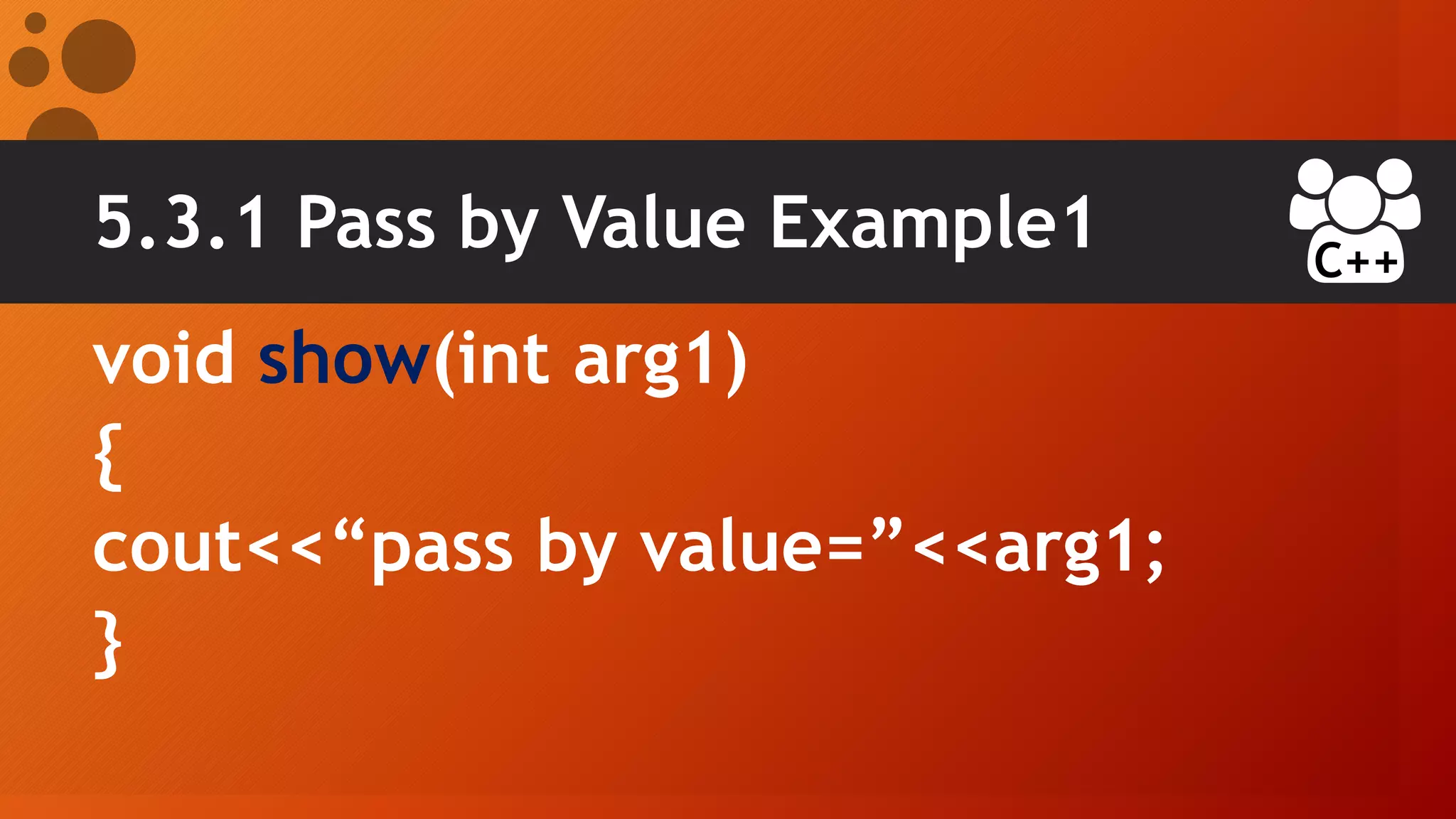 5.3.1 Pass by Value Example1

C++

void show(int arg1)
{
cout<<“pass by value=”<<arg1;
}